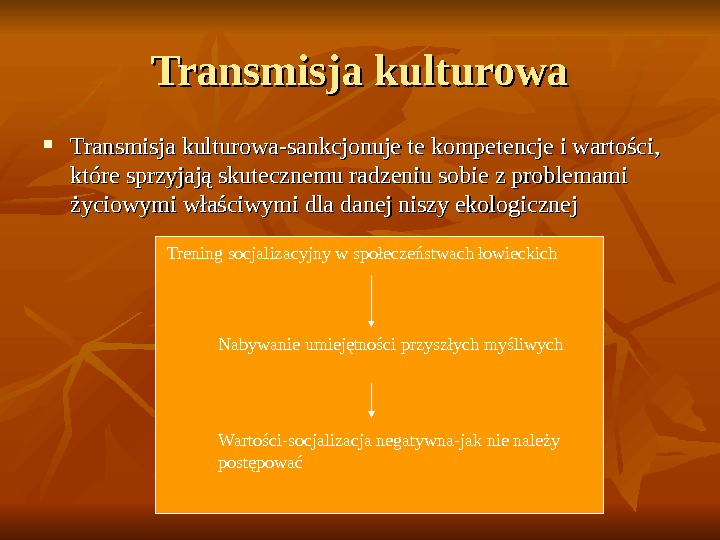 Transmisja kulturowa

▪ Transmisja kulturowa-sankcjonuje te kompetencje i wartości, które sprzyjają skutecznemu radzeniu sobie z problemami życiowymi właściwymi dla danej niszy ekologicznej

Trening socjalizacyjny w społeczeństwach łowieckich

Nabywanie umiejętności przyszłych myśliwych

Wartości-socjalizacja negatywna-jak nie należy postępować